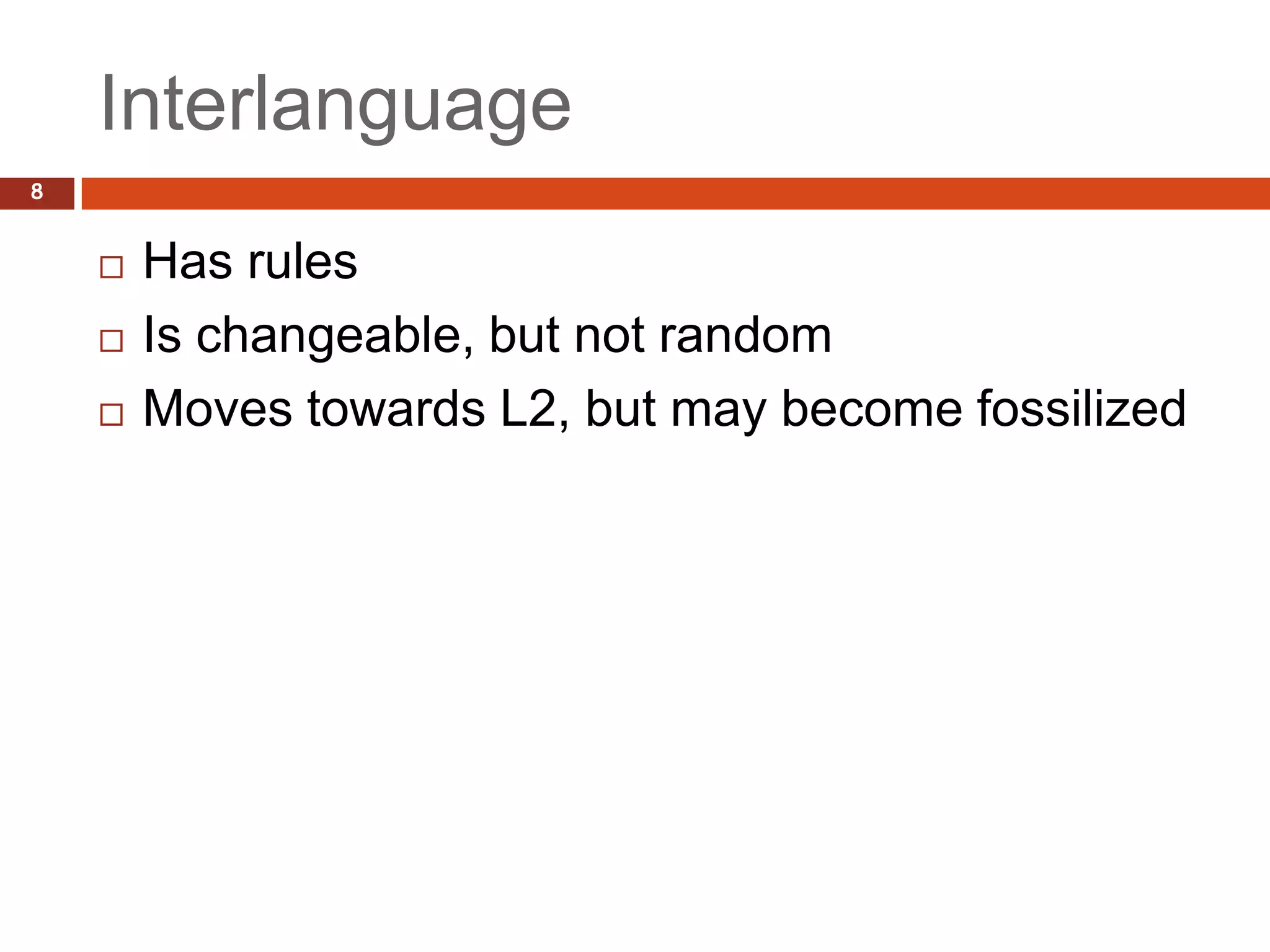 Interlanguage

8

□ Has rules
□ Is changeable, but not random
□ Moves towards L2, but may become fossilized